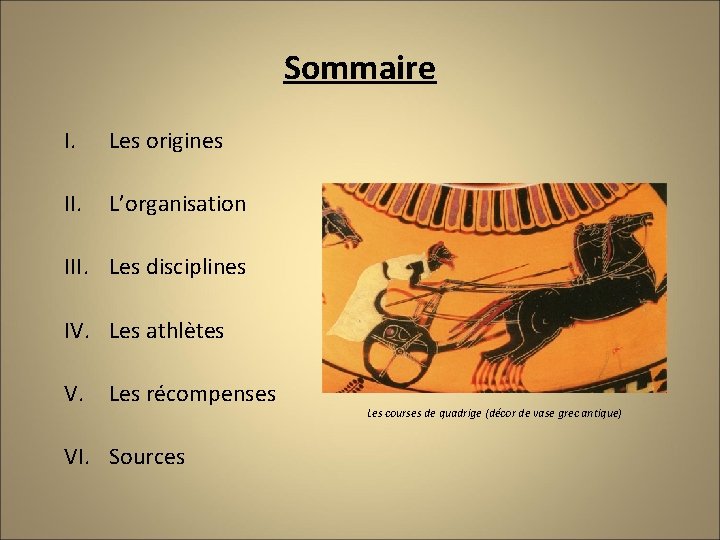 Sommaire

I. Les origines

II. L'organisation

III. Les disciplines

IV. Les athlètes

V. Les récompenses

VI. Sources

Les courses de quadrige (décor de vase grec antique)